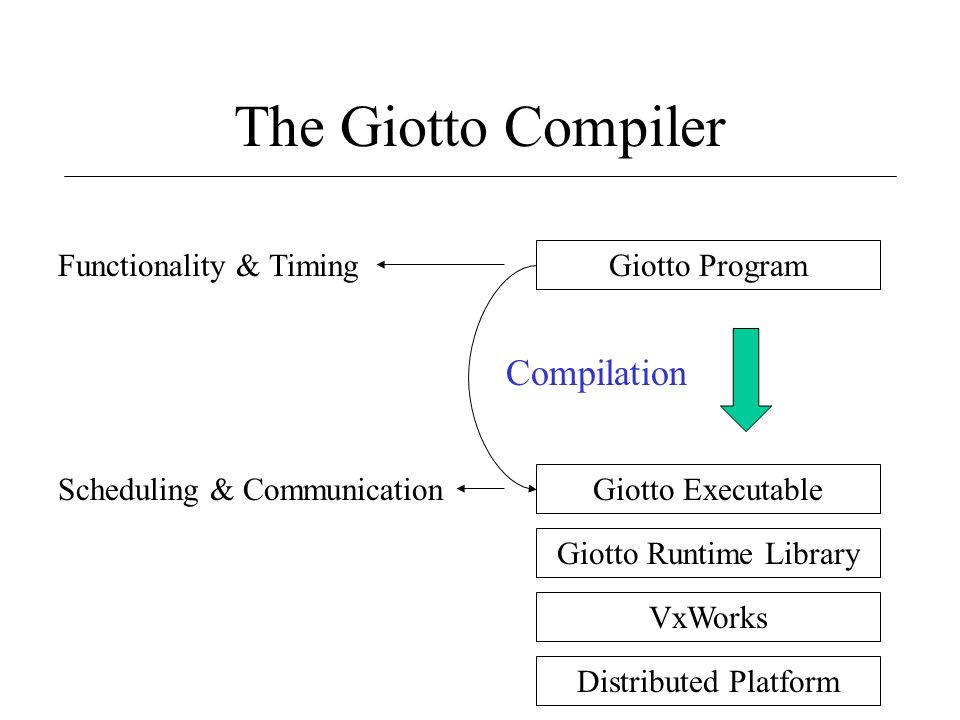 The Giotto Compiler

Functionality & Timing

Giotto Program

Compilation

Scheduling & Communication

Giotto Executable

Giotto Runtime Library

VxWorks

Distributed Platform